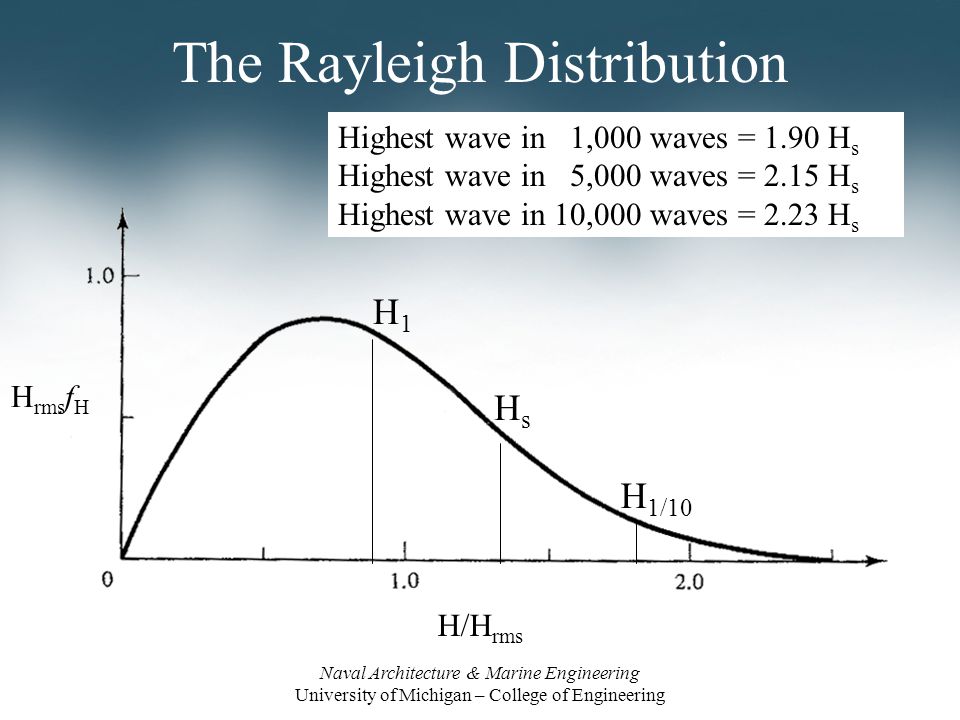 The Rayleigh Distribution

Highest wave in 1,000 waves = 1.90 $H_s$
Highest wave in 5,000 waves = 2.15 $H_s$
Highest wave in 10,000 waves = 2.23 $H_s$

1.0

$H_{rms}f_H$

$H_1$

$H_s$

$H_{1/10}$

0

1.0

2.0

$H/H_{rms}$

Naval Architecture & Marine Engineering
University of Michigan – College of Engineering